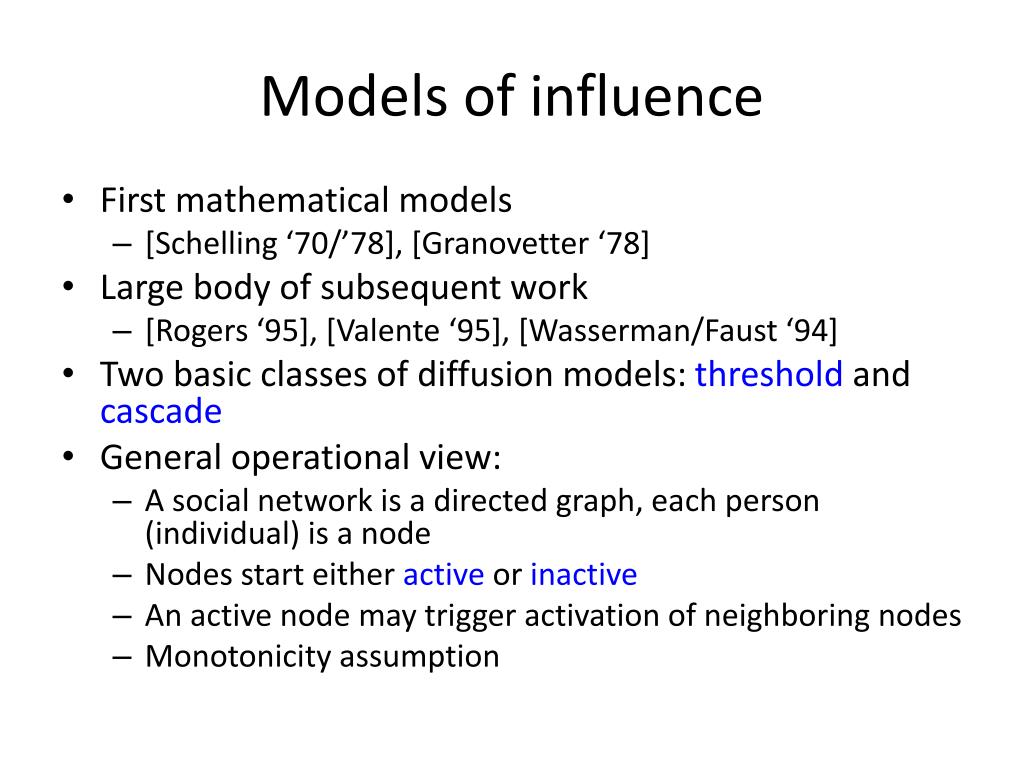 Models of influence

• First mathematical models
– [Schelling ‘70/’78], [Granovetter ‘78]
• Large body of subsequent work
– [Rogers ‘95], [Valente ‘95], [Wasserman/Faust ‘94]
• Two basic classes of diffusion models: threshold and cascade
• General operational view:
– A social network is a directed graph, each person (individual) is a node
– Nodes start either active or inactive
– An active node may trigger activation of neighboring nodes
– Monotonicity assumption